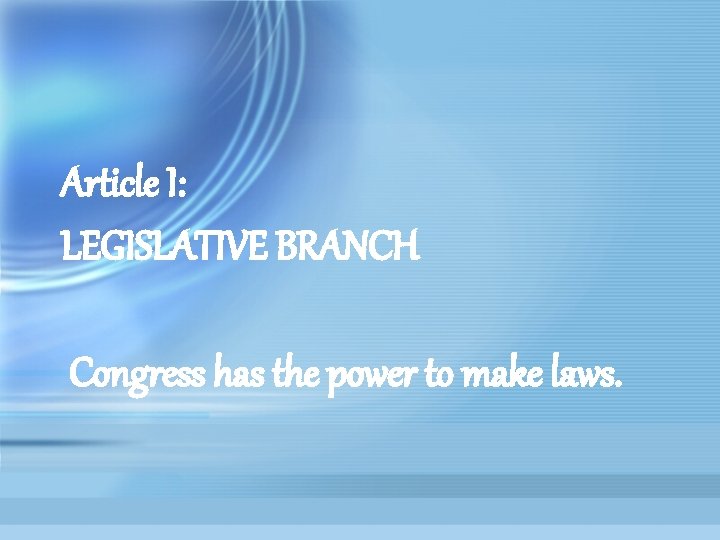 Article I:
LEGISLATIVE BRANCH

Congress has the power to make laws.